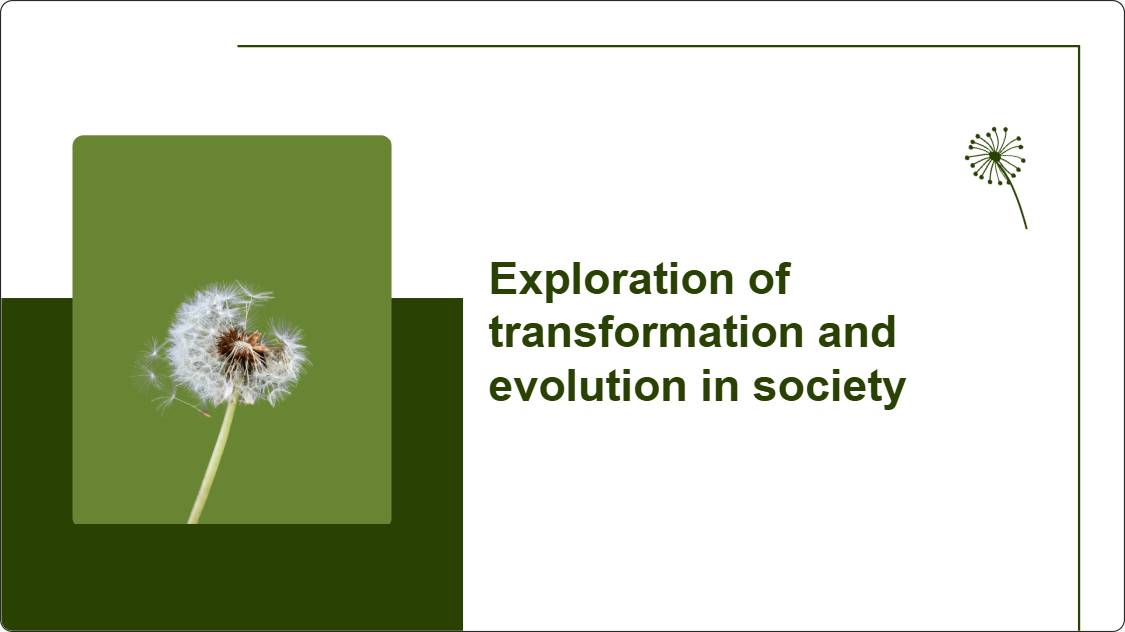 Exploration of transformation and evolution in society